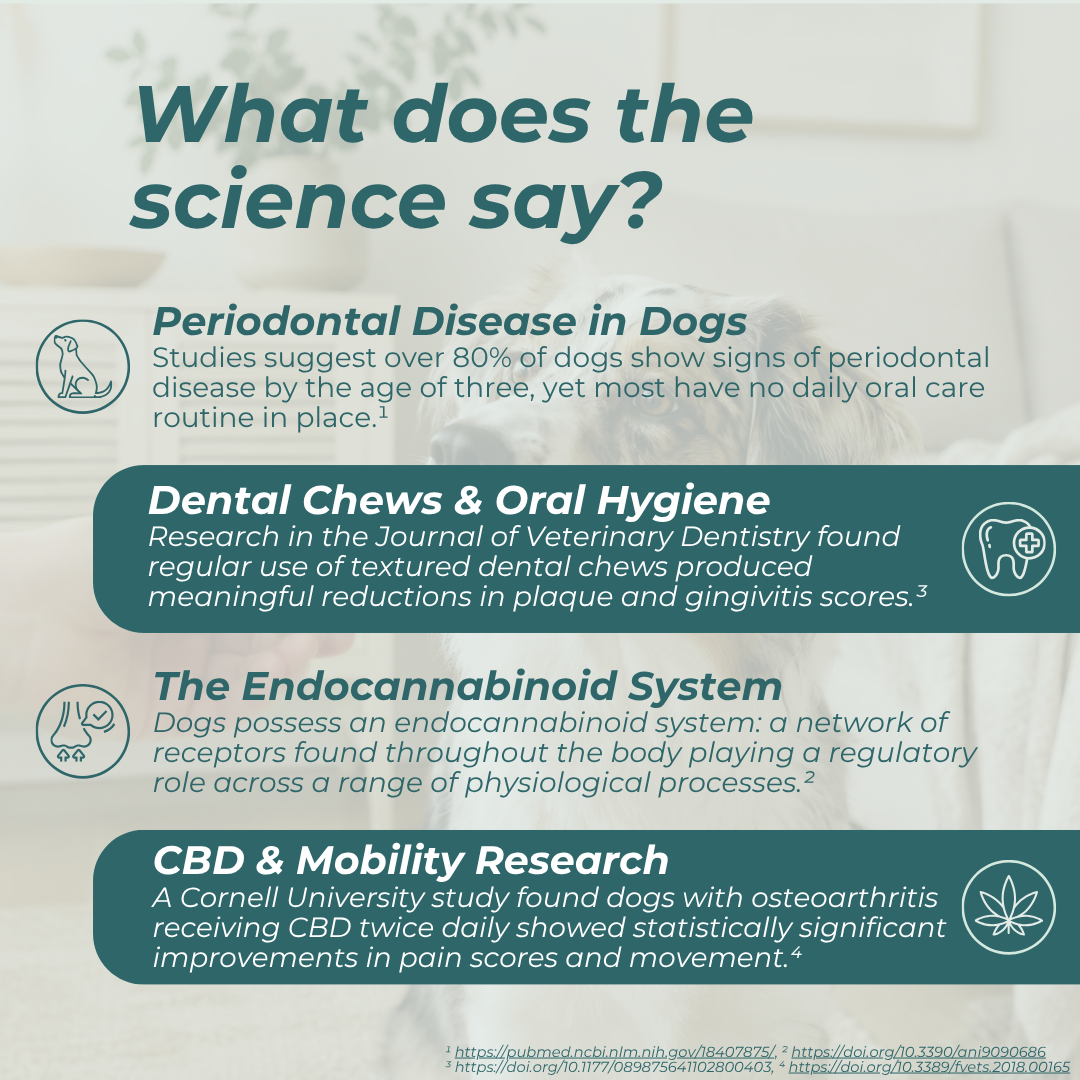 What does the science say?

Periodontal Disease in Dogs
Studies suggest over 80% of dogs show signs of periodontal disease by the age of three, yet most have no daily oral care routine in place.$^1$

Dental Chews & Oral Hygiene
Research in the Journal of Veterinary Dentistry found regular use of textured dental chews produced meaningful reductions in plaque and gingivitis scores.$^3$

The Endocannabinoid System
Dogs possess an endocannabinoid system: a network of receptors found throughout the body playing a regulatory role across a range of physiological processes.$^2$

CBD & Mobility Research
A Cornell University study found dogs with osteoarthritis receiving CBD twice daily showed statistically significant improvements in pain scores and movement.$^4$

$^1$ https://pubmed.ncbi.nlm.nih.gov/18407875/, $^2$ https://doi.org/10.3390/ani9090686
$^3$ https://doi.org/10.1177/089875641102800403, $^4$ https://doi.org/10.3389/fvets.2018.00165